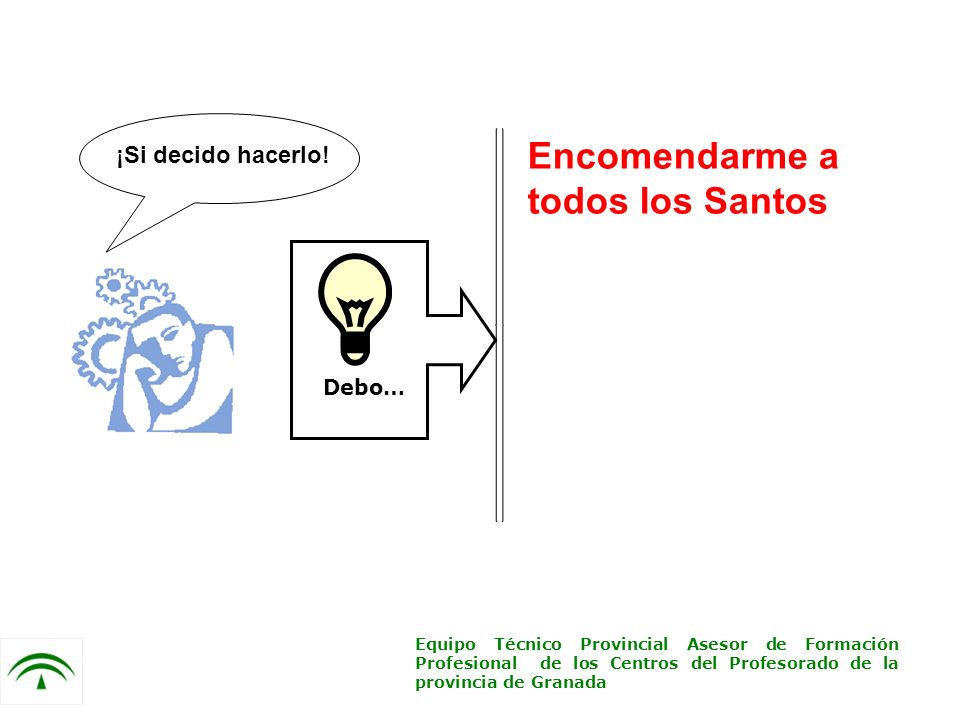 ¡Si decido hacerlo!

Debo...

Encomendarme a todos los Santos

Equipo Técnico Provincial Asesor de Formación Profesional de los Centros del Profesorado de la provincia de Granada